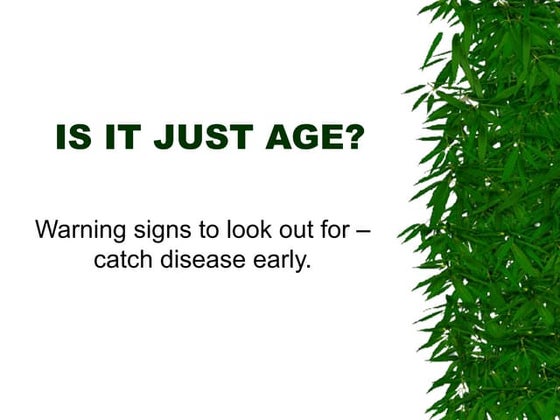 IS IT JUST AGE?

Warning signs to look out for – catch disease early.